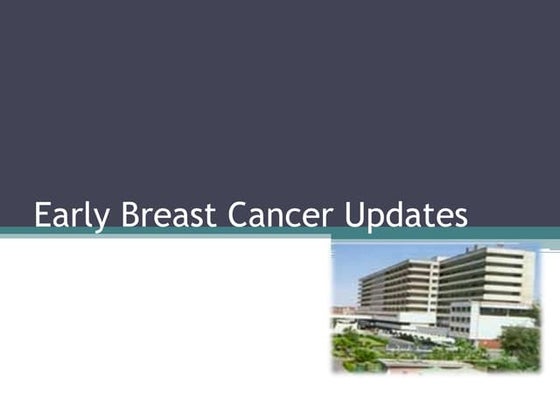 Early Breast Cancer Updates